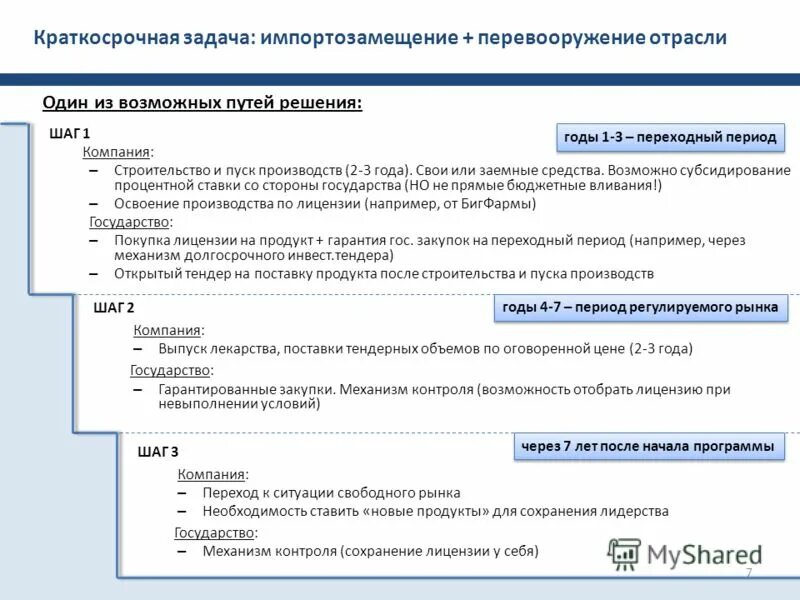 Краткосрочная задача: импортозамещение + перевооружение отрасли

Один из возможных путей решения:

ШАГ 1

годы 1-3 – переходный период

Компания:

– Строительство и пуск производств (2-3 года). Свои или заемные средства. Возможно субсидирование процентной ставки со стороны государства (НО не прямые бюджетные вливания!)

– Освоение производства по лицензии (например, от БигФармы)

Государство:

– Покупка лицензии на продукт + гарантия гос. закупок на переходный период (например, через механизм долгосрочного инвест.тендера)

– Открытый тендер на поставку продукта после строительства и пуска производств

ШАГ 2

годы 4-7 – период регулируемого рынка

Компания:

– Выпуск лекарства, поставки тендерных объемов по оговоренной цене (2-3 года)

Государство:

– Гарантированные закупки. Механизм контроля (возможность отобрать лицензию при невыполнении условий)

ШАГ 3

через 7 лет после начала программы

Компания:

– Переход к ситуации свободного рынка

– Необходимость ставить «новые продукты» для сохранения лидерства

Государство:

– Механизм контроля (сохранение лицензии у себя)

MyShared

7